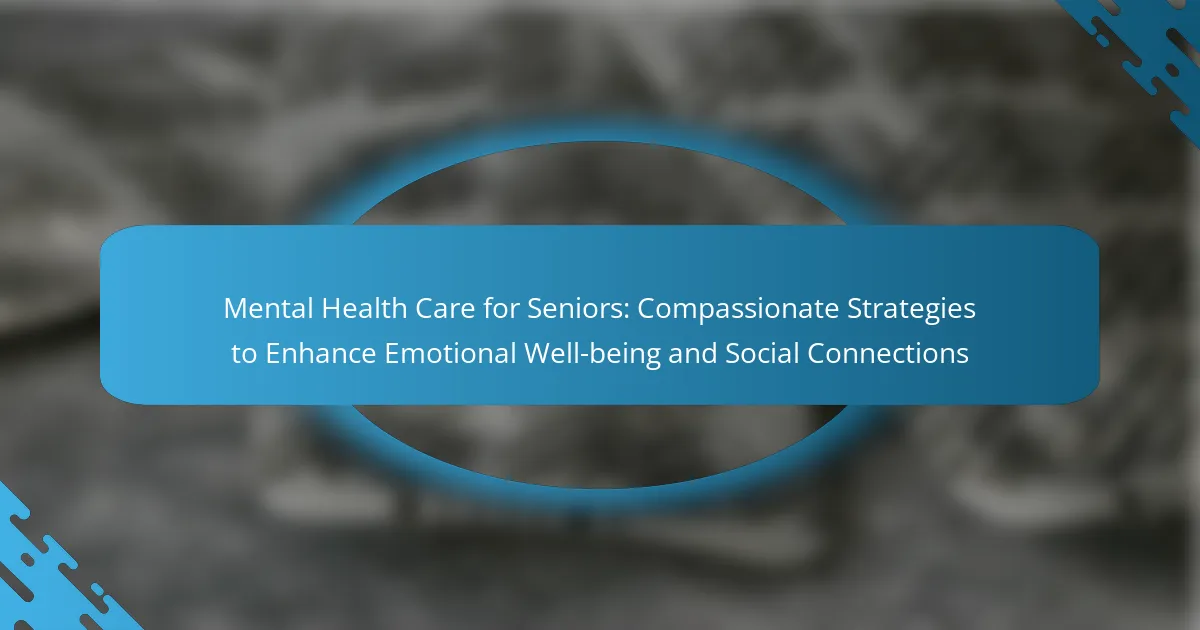 Mental Health Care for Seniors: Compassionate Strategies to Enhance Emotional Well-being and Social Connections